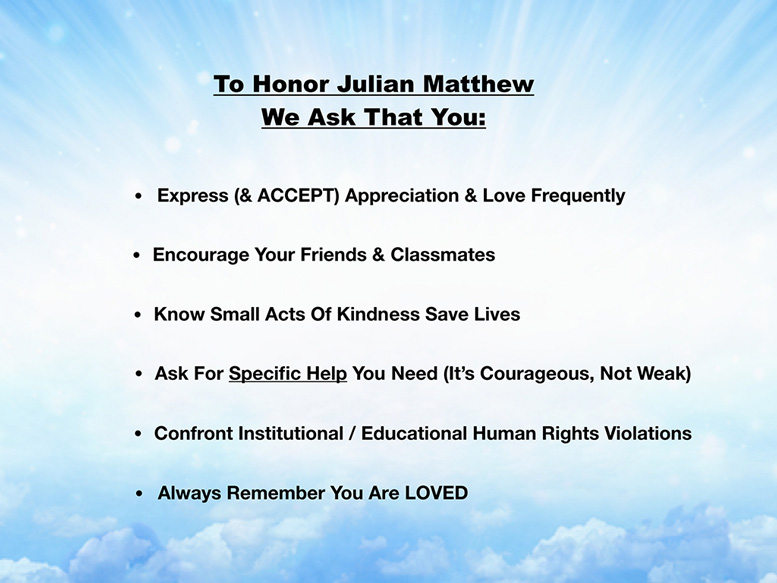 To Honor Julian Matthew
We Ask That You:

• Express (& ACCEPT) Appreciation & Love Frequently

• Encourage Your Friends & Classmates

• Know Small Acts Of Kindness Save Lives

• Ask For Specific Help You Need (It's Courageous, Not Weak)

• Confront Institutional / Educational Human Rights Violations

• Always Remember You Are LOVED